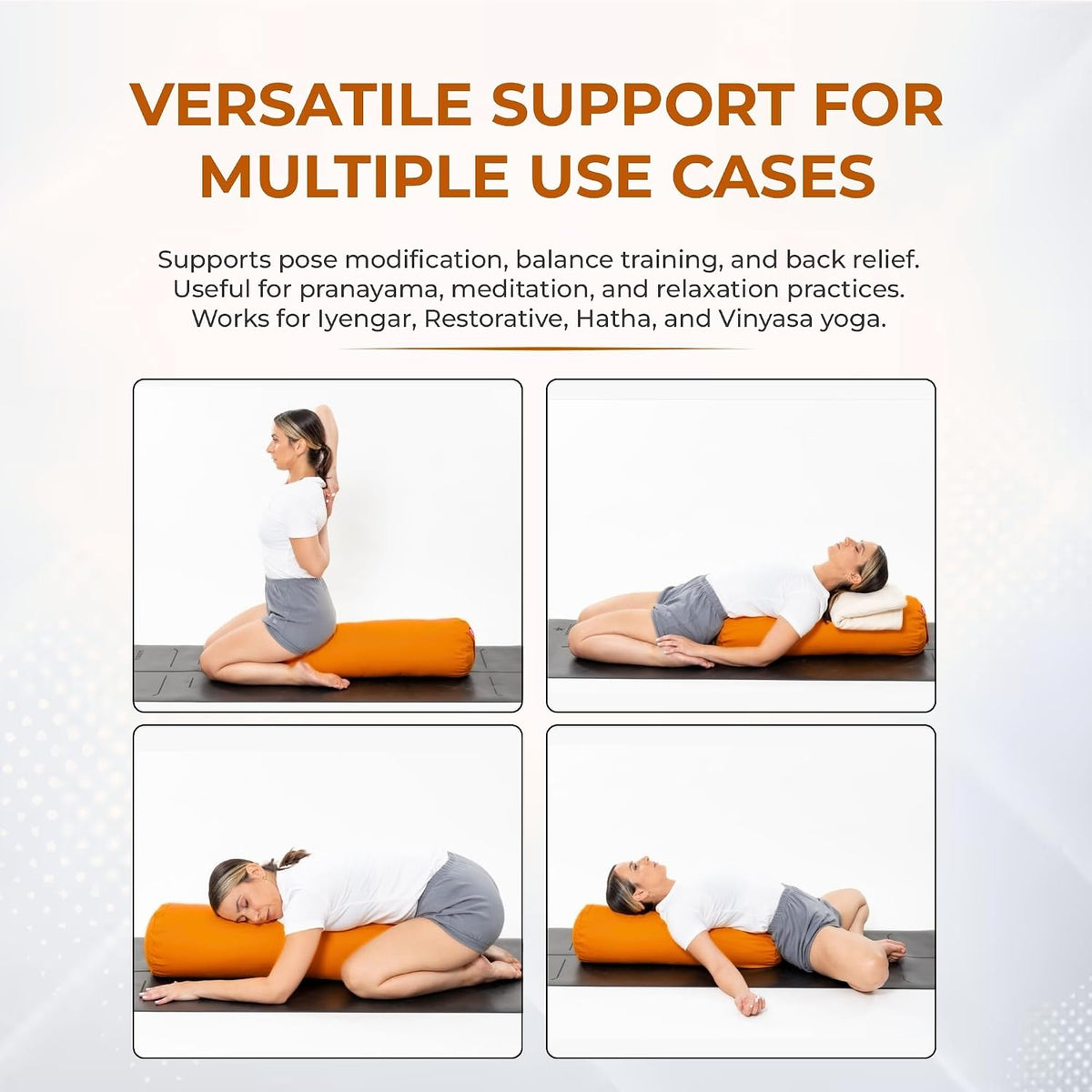 VERSATILE SUPPORT FOR MULTIPLE USE CASES

Supports pose modification, balance training, and back relief. Useful for pranayama, meditation, and relaxation practices. Works for Iyengar, Restorative, Hatha, and Vinyasa yoga.